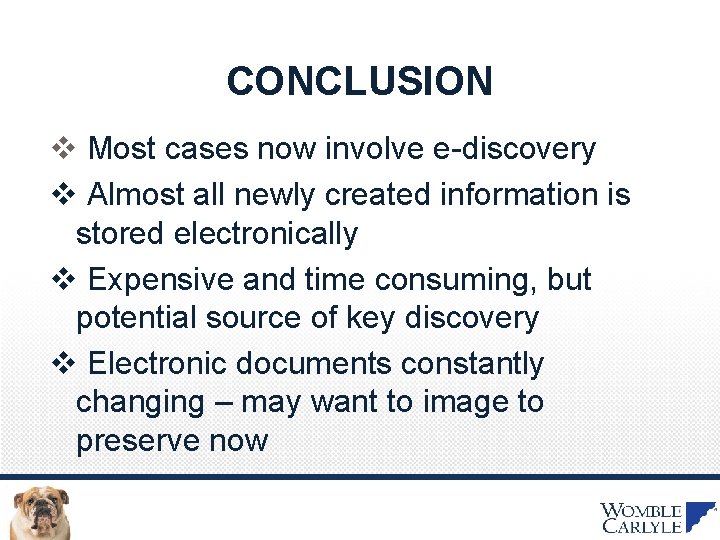 CONCLUSION

❖ Most cases now involve e-discovery

❖ Almost all newly created information is stored electronically

❖ Expensive and time consuming, but potential source of key discovery

❖ Electronic documents constantly changing – may want to image to preserve now

WOMBLE CARLYLE